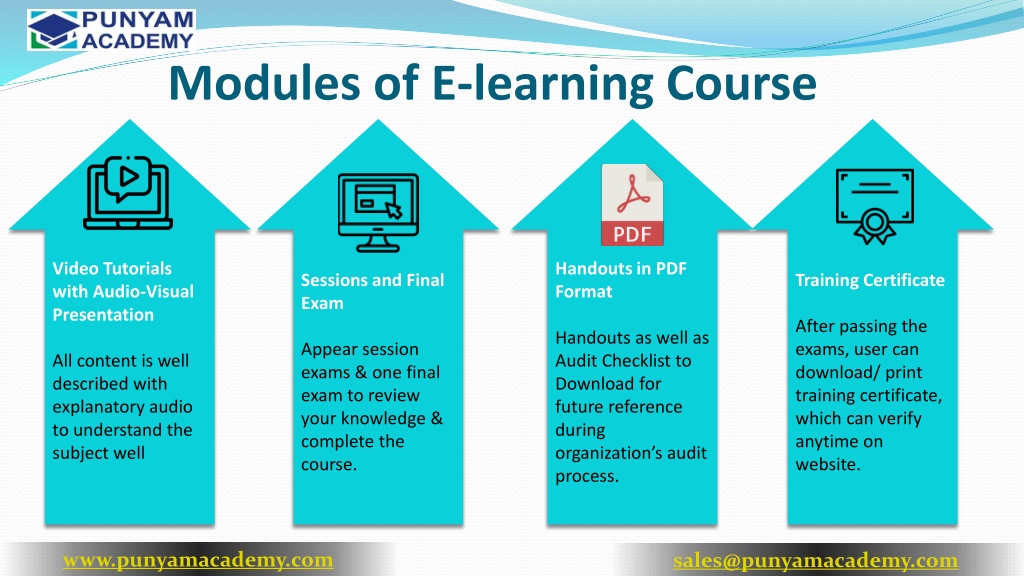 PUNYAM ACADEMY

Modules of E-learning Course

Video Tutorials with Audio-Visual Presentation

All content is well described with explanatory audio to understand the subject well

Sessions and Final Exam

Appear session exams & one final exam to review your knowledge & complete the course.

PDF

Handouts in PDF Format

Handouts as well as Audit Checklist to Download for future reference during organization's audit process.

Training Certificate

After passing the exams, user can download/ print training certificate, which can verify anytime on website.

www.punyamacademy.com

sales@punyamacademy.com